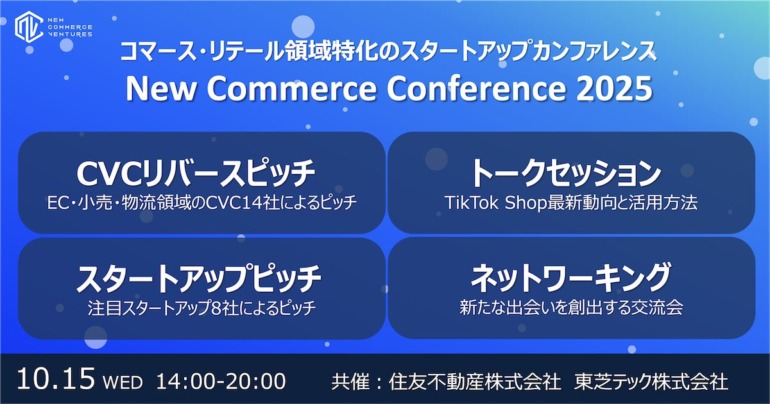 NEW COMMERCE VENTURES

コマース・リテール領域特化のスタートアップカンファレンス
New Commerce Conference 2025

CVCリバースピッチ
EC・小売・物流領域のCVC14社によるピッチ

トークセッション
TikTok Shop最新動向と活用方法

スタートアップピッチ
注目スタートアップ8社によるピッチ

ネットワーキング
新たな出会いを創出する交流会

10.15 WED 14:00-20:00 共催：住友不動産株式会社 東芝テック株式会社